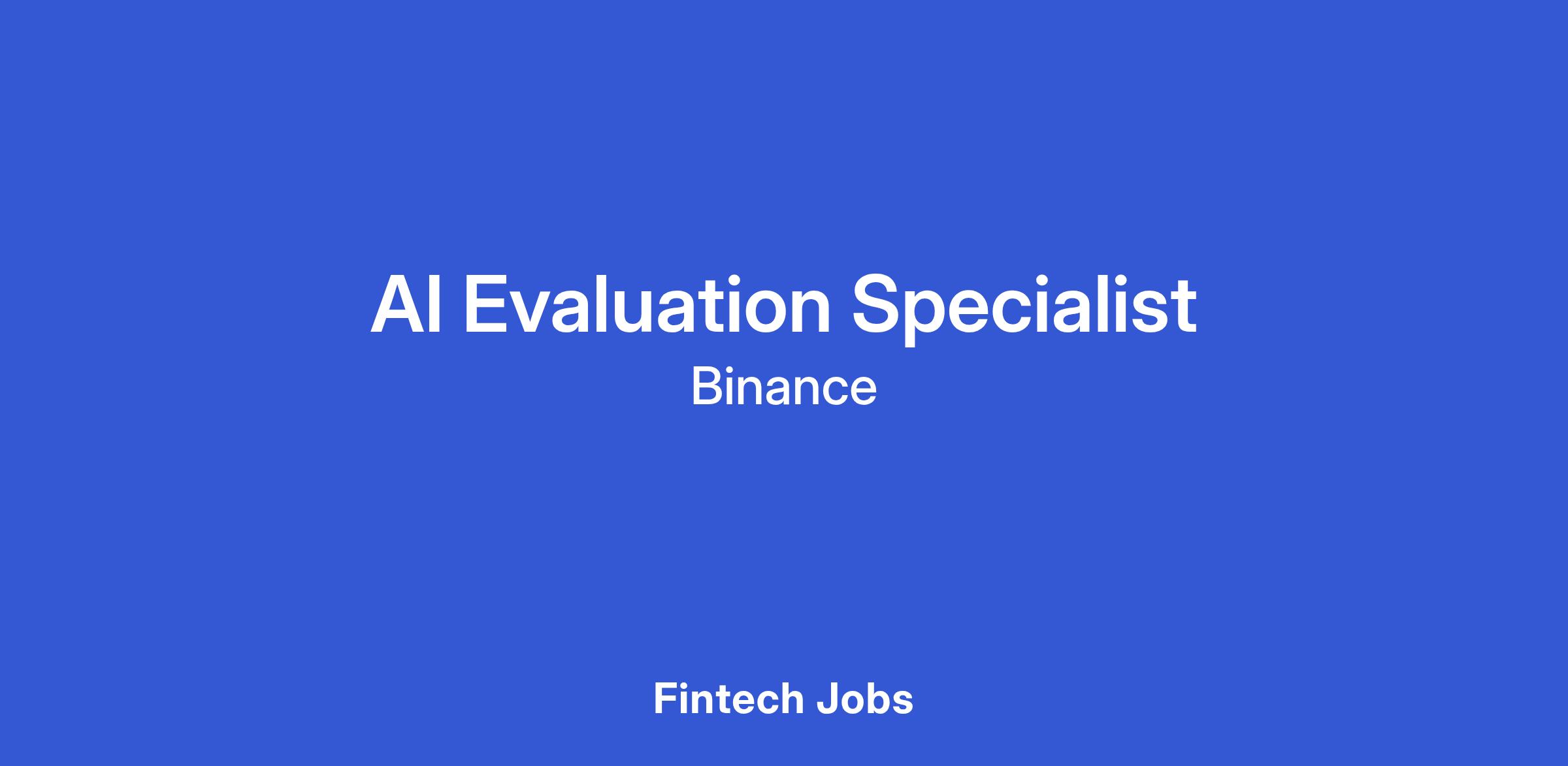 AI Evaluation Specialist

Binance

Fintech Jobs